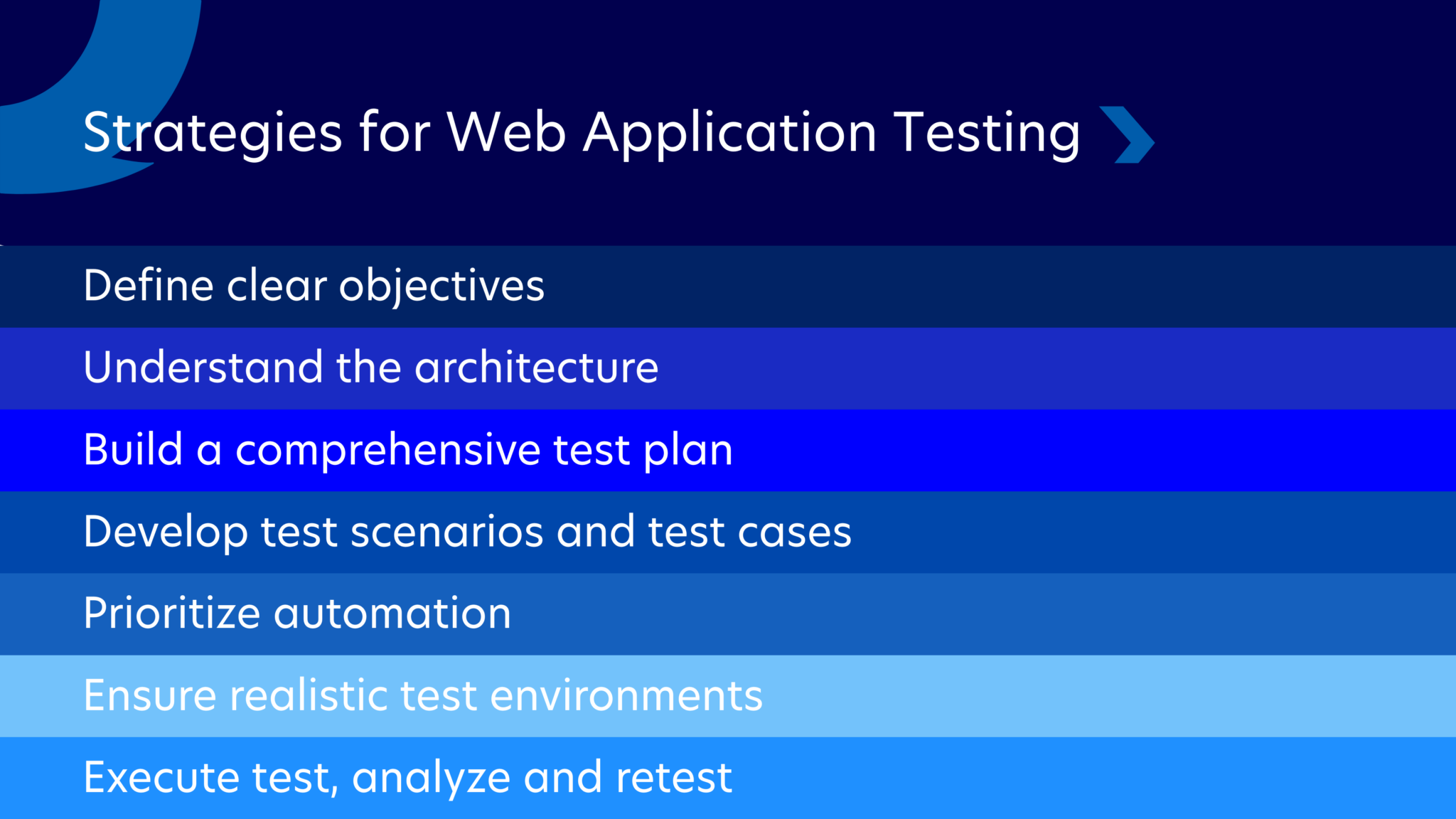 Strategies for Web Application Testing

Define clear objectives

Understand the architecture

Build a comprehensive test plan

Develop test scenarios and test cases

Prioritize automation

Ensure realistic test environments

Execute test, analyze and retest